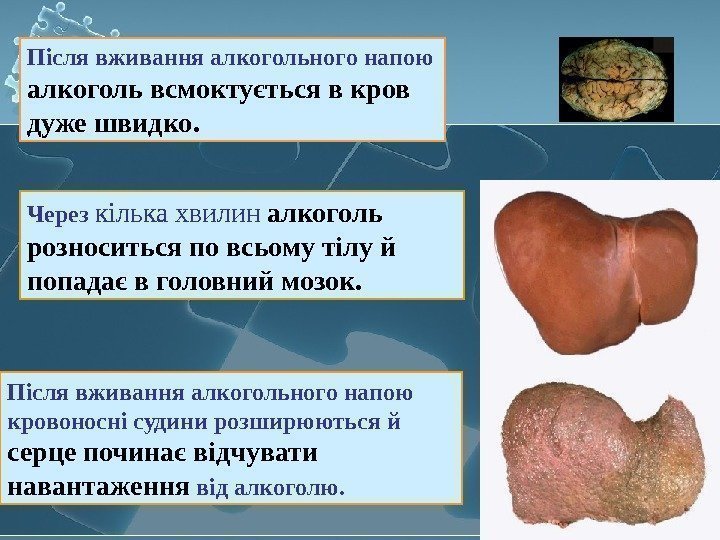 Після вживання алкогольного напою алкоголь всмоктується в кров дуже швидко.

Через кілька хвилин алкоголь розноситься по всьому тілу й попадає в головний мозок.

Після вживання алкогольного напою кровоносні судини розширюються й серце починає відчувати навантаження від алкоголю.